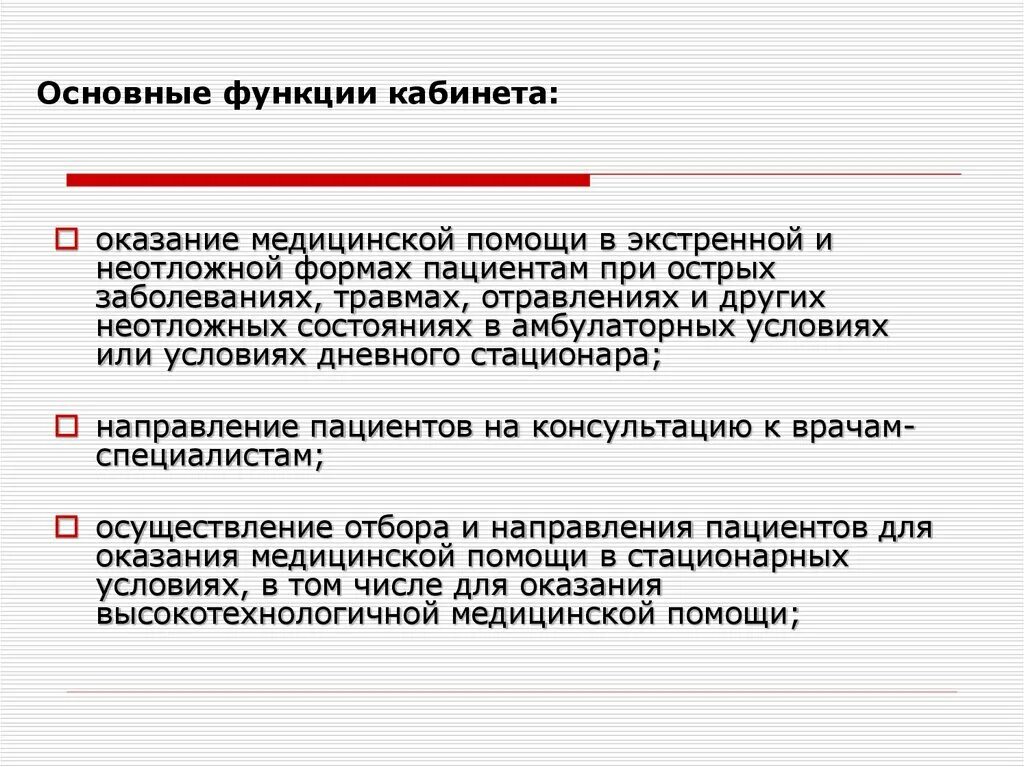 Основные функции кабинета:

оказание медицинской помощи в экстренной и неотложной формах пациентам при острых заболеваниях, травмах, отравлениях и других неотложных состояниях в амбулаторных условиях или условиях дневного стационара;

направление пациентов на консультацию к врачам-специалистам;

осуществление отбора и направления пациентов для оказания медицинской помощи в стационарных условиях, в том числе для оказания высокотехнологичной медицинской помощи;